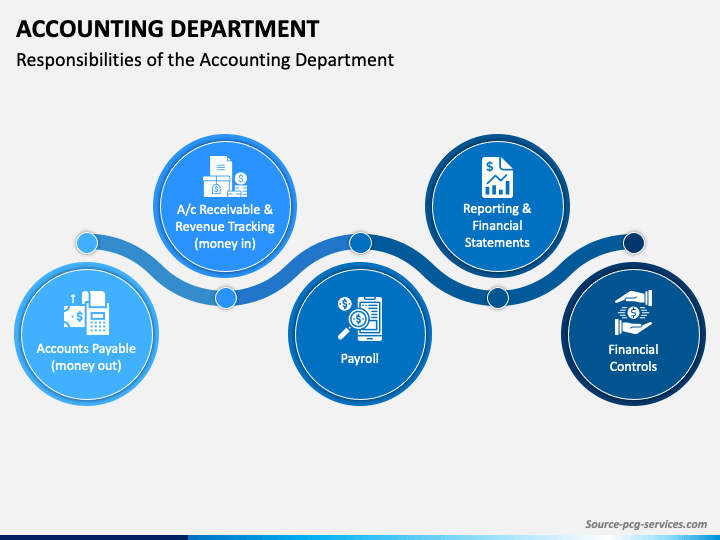 ACCOUNTING DEPARTMENT

Responsibilities of the Accounting Department

Accounts Payable (money out)

A/c Receivable & Revenue Tracking (money in)

Payroll

Reporting & Financial Statements

Financial Controls

Source-pcg-services.com